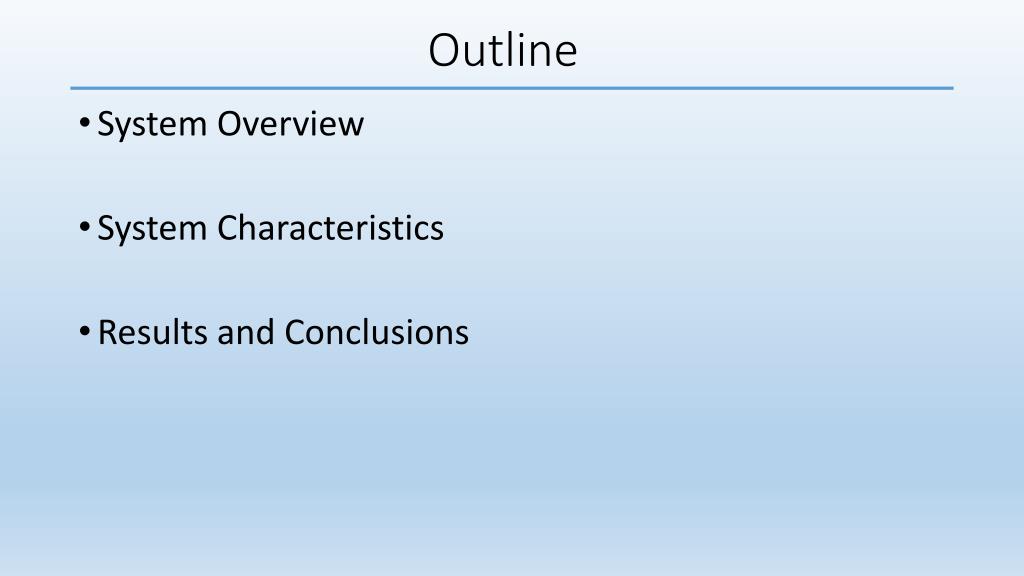 Outline

• System Overview

• System Characteristics

• Results and Conclusions